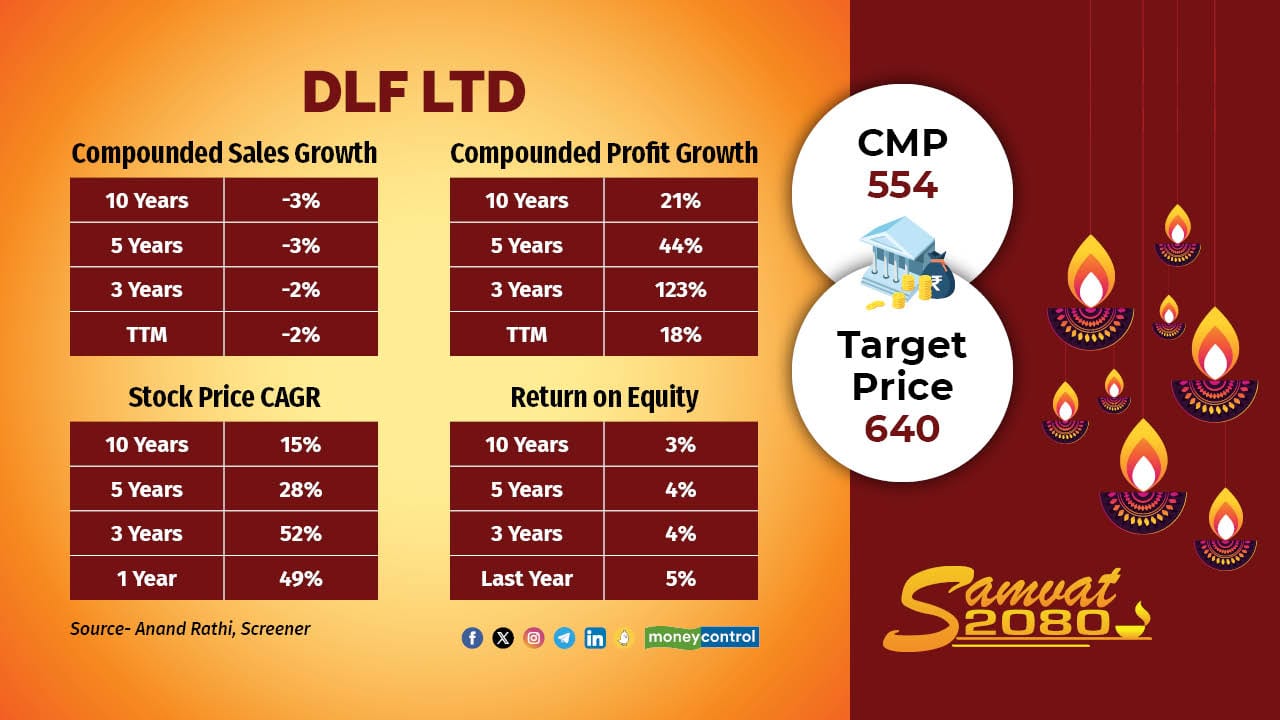 DLF LTD

Compounded Sales Growth

| 10 Years | -3% |
|---|---|
| 5 Years | -3% |
| 3 Years | -2% |
| TTM | -2% |

Compounded Profit Growth

| 10 Years | 21% |
|---|---|
| 5 Years | 44% |
| 3 Years | 123% |
| TTM | 18% |

Stock Price CAGR

| 10 Years | 15% |
|---|---|
| 5 Years | 28% |
| 3 Years | 52% |
| 1 Year | 49% |

Return on Equity

| 10 Years | 3% |
|---|---|
| 5 Years | 4% |
| 3 Years | 4% |
| Last Year | 5% |

Source- Anand Rathi, Screener

moneycontrol

CMP
554

Target Price
640

Samvat 2080